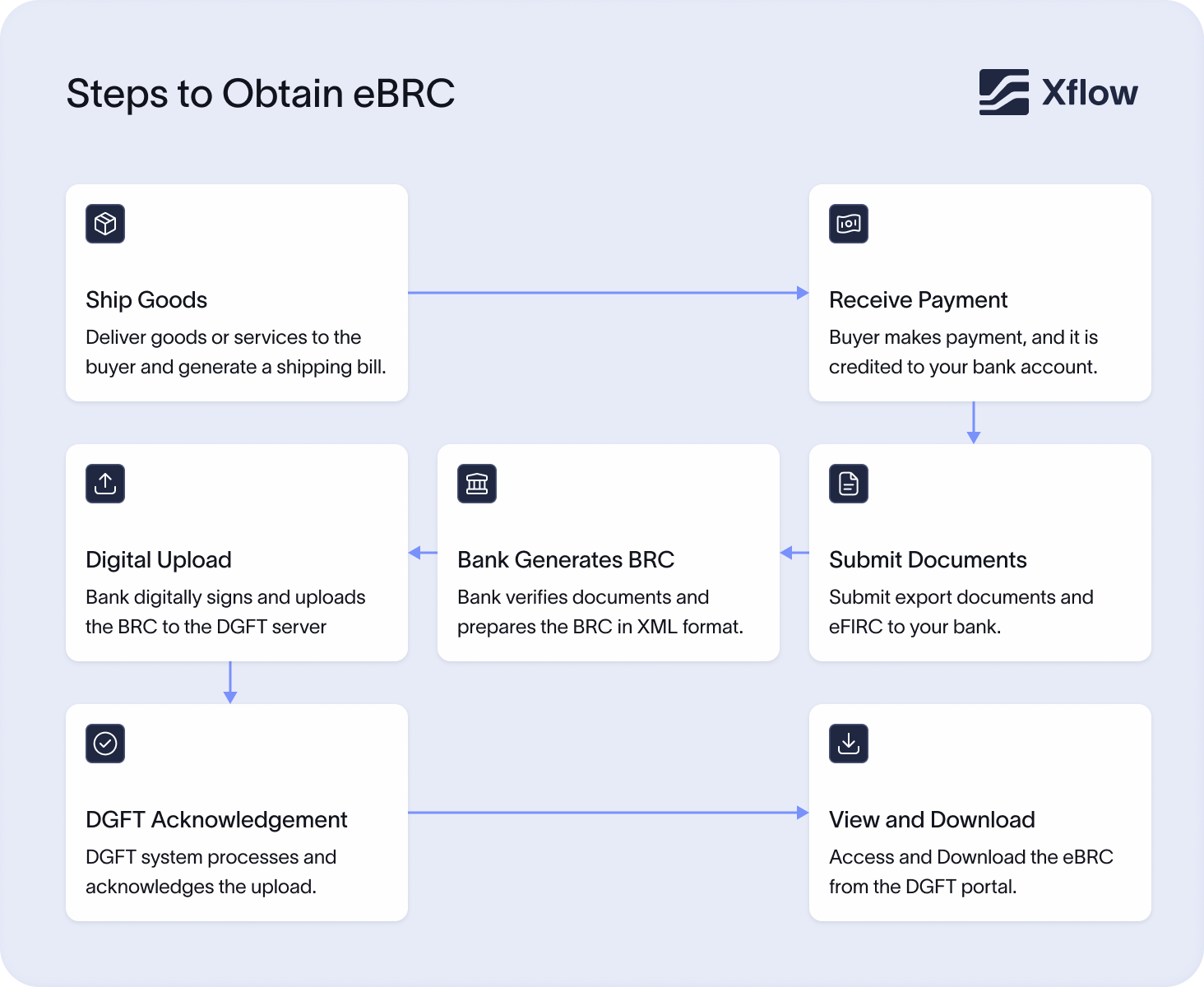 Steps to Obtain eBRC

Xflow

Ship Goods
Deliver goods or services to the buyer and generate a shipping bill.

Receive Payment
Buyer makes payment, and it is credited to your bank account.

Submit Documents
Submit export documents and eFIRC to your bank.

Bank Generates BRC
Bank verifies documents and prepares the BRC in XML format.

Digital Upload
Bank digitally signs and uploads the BRC to the DGFT server

DGFT Acknowledgement
DGFT system processes and acknowledges the upload.

View and Download
Access and Download the eBRC from the DGFT portal.